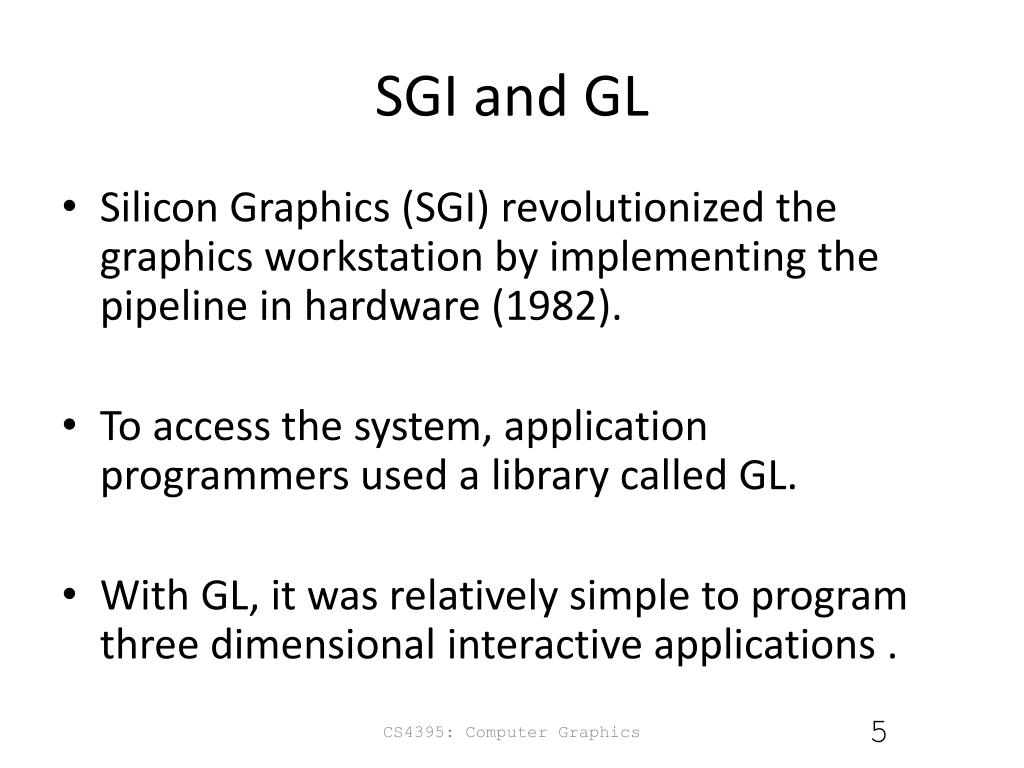 SGI and GL

• Silicon Graphics (SGI) revolutionized the graphics workstation by implementing the pipeline in hardware (1982).

• To access the system, application programmers used a library called GL.

• With GL, it was relatively simple to program three dimensional interactive applications .

CS4395: Computer Graphics

5